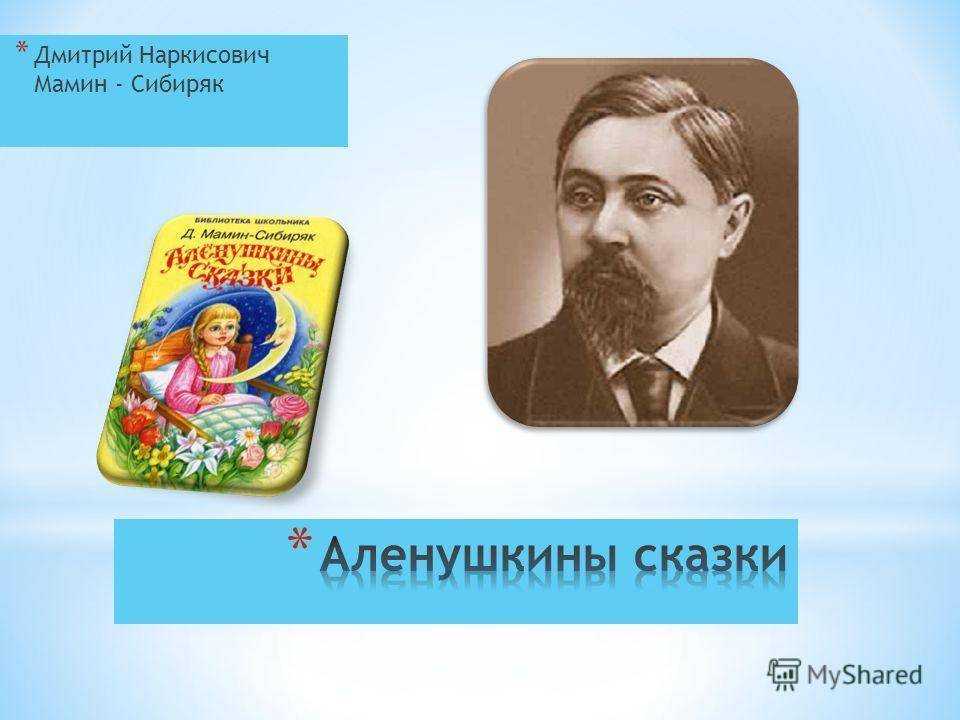 * Дмитрий Наркисович Мамин - Сибиряк

БИБЛИОТЕКА ШКОЛЬНИКА
Д. Мамин-Сибиряк
Алёнушкины сказки

* Аленушкины сказки

MyShared